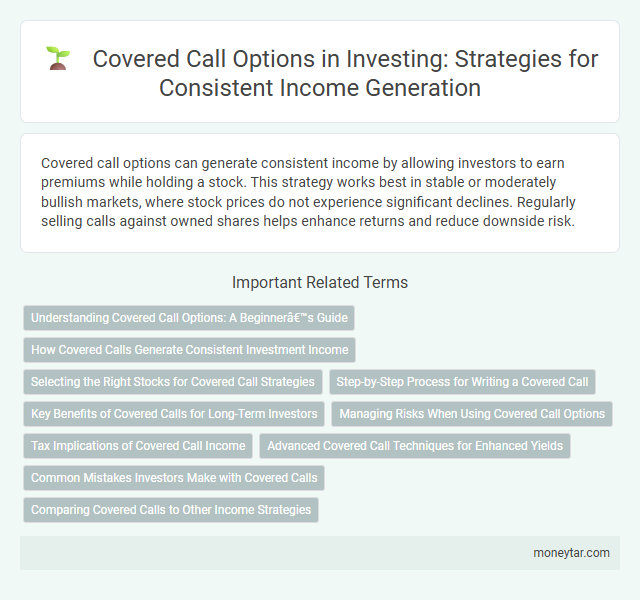 Covered Call Options in Investing: Strategies for Consistent Income Generation

Covered call options can generate consistent income by allowing investors to earn premiums while holding a stock. This strategy works best in stable or moderately bullish markets, where stock prices do not experience significant declines. Regularly selling calls against owned shares helps enhance returns and reduce downside risk.

Important Related Terms

Understanding Covered Call Options: A Beginnerâ€™s Guide

How Covered Calls Generate Consistent Investment Income

Selecting the Right Stocks for Covered Call Strategies

Step-by-Step Process for Writing a Covered Call

Key Benefits of Covered Calls for Long-Term Investors

Managing Risks When Using Covered Call Options

Tax Implications of Covered Call Income

Advanced Covered Call Techniques for Enhanced Yields

Common Mistakes Investors Make with Covered Calls

Comparing Covered Calls to Other Income Strategies

moneytar.com